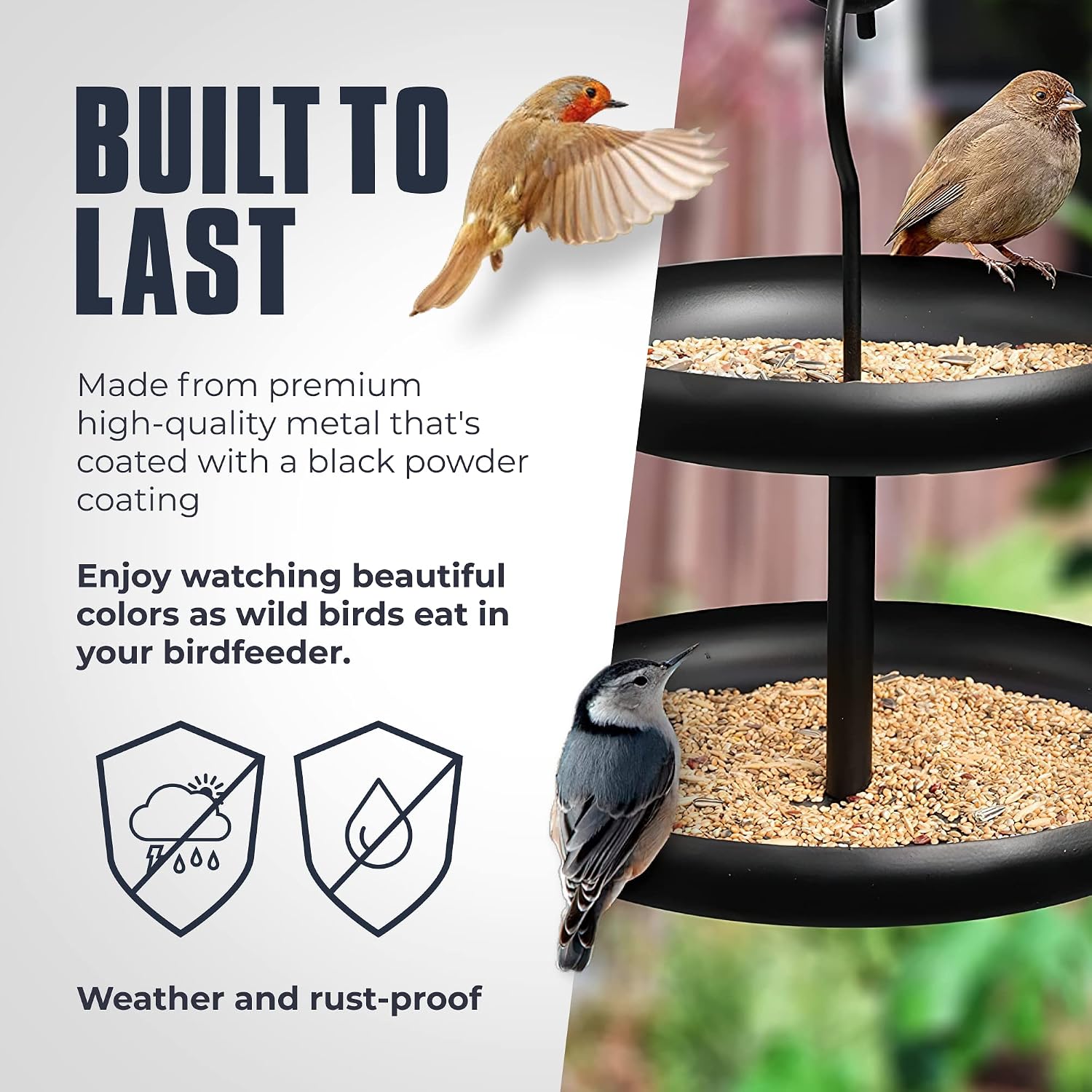 BUILT TO LAST

Made from premium high-quality metal that's coated with a black powder coating

Enjoy watching beautiful colors as wild birds eat in your birdfeeder.

Weather and rust-proof